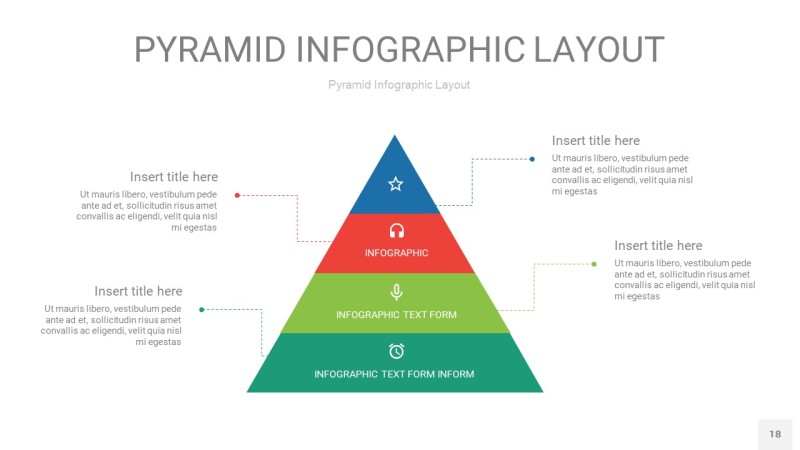 PYRAMID INFOGRAPHIC LAYOUT

Pyramid Infographic Layout

Insert title here
Ut mauris libero, vestibulum pede ante ad et, sollicitudin risus amet convallis ac eligendi, velit quia nisl mi egestas

Insert title here
Ut mauris libero, vestibulum pede ante ad et, sollicitudin risus amet convallis ac eligendi, velit quia nisl mi egestas

INFOGRAPHIC

INFOGRAPHIC TEXT FORM

INFOGRAPHIC TEXT FORM INFORM

Insert title here
Ut mauris libero, vestibulum pede ante ad et, sollicitudin risus amet convallis ac eligendi, velit quia nisl mi egestas

Insert title here
Ut mauris libero, vestibulum pede ante ad et, sollicitudin risus amet convallis ac eligendi, velit quia nisl mi egestas

18